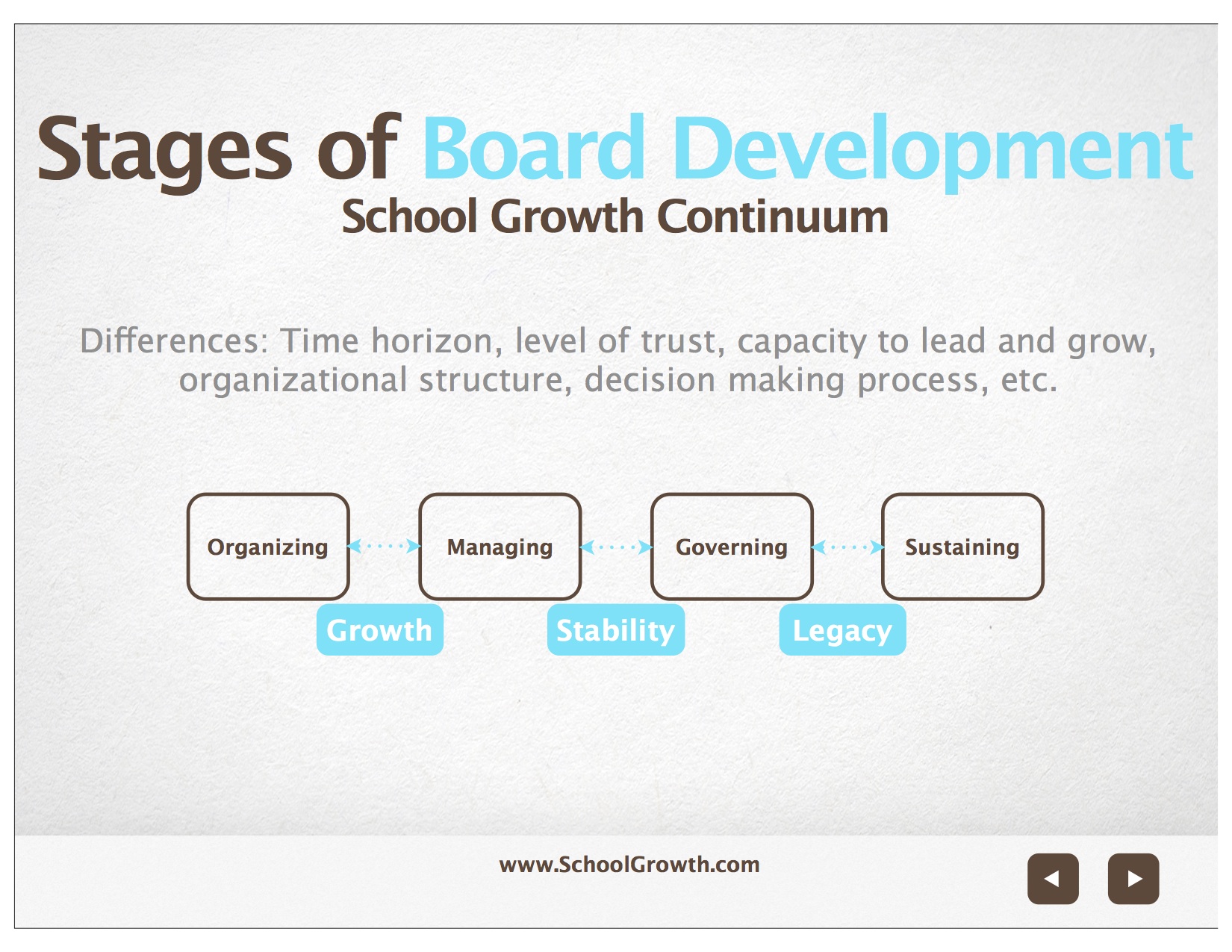 Stages of Board Development
School Growth Continuum

Differences: Time horizon, level of trust, capacity to lead and grow, organizational structure, decision making process, etc.

Organizing Managing Governing Sustaining

Growth Stability Legacy

www.SchoolGrowth.com